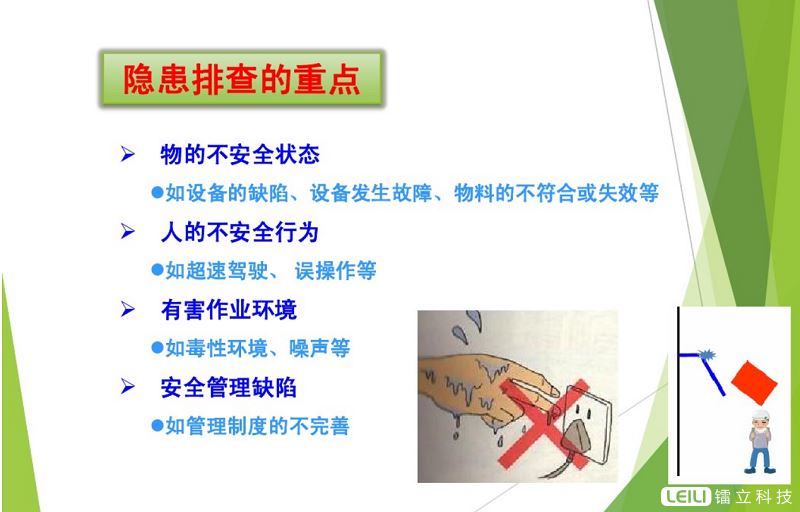 隐患排查的重点

➢ 物的不安全状态

●如设备的缺陷、设备发生故障、物料的不符合或失效等

➢ 人的不安全行为

●如超速驾驶、 误操作等

➢ 有害作业环境

●如毒性环境、噪声等

➢ 安全管理缺陷

●如管理制度的不完善

LEILI 镭立科技